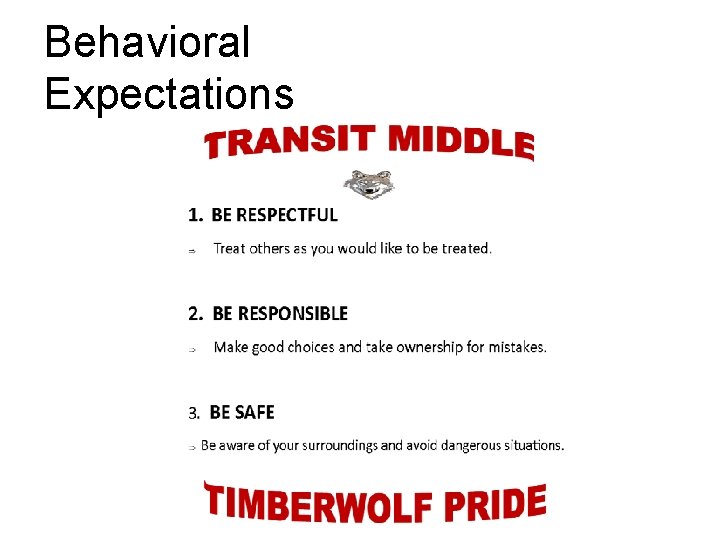 Behavioral Expectations

TRANSIT MIDDLE

1. BE RESPECTFUL

⇒ Treat others as you would like to be treated.

2. BE RESPONSIBLE

⇒ Make good choices and take ownership for mistakes.

3. BE SAFE

⇒ Be aware of your surroundings and avoid dangerous situations.

TIMBERWOLF PRIDE